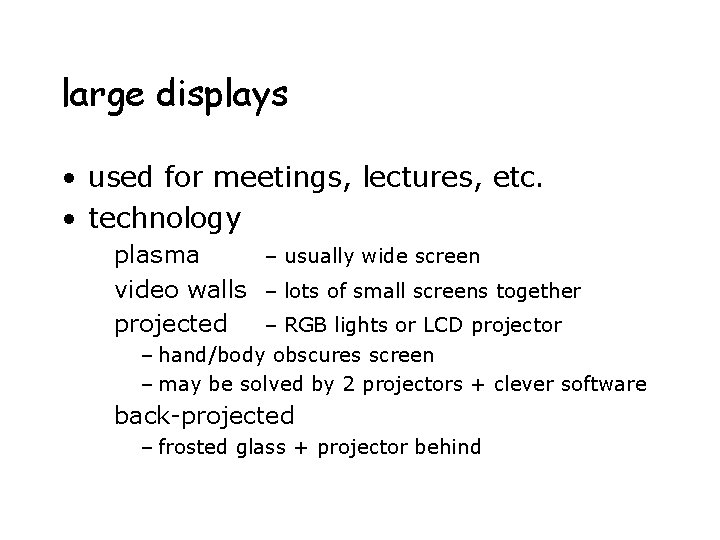 large displays

• used for meetings, lectures, etc.
• technology

plasma – usually wide screen
video walls – lots of small screens together
projected – RGB lights or LCD projector
– hand/body obscures screen
– may be solved by 2 projectors + clever software
back-projected
– frosted glass + projector behind